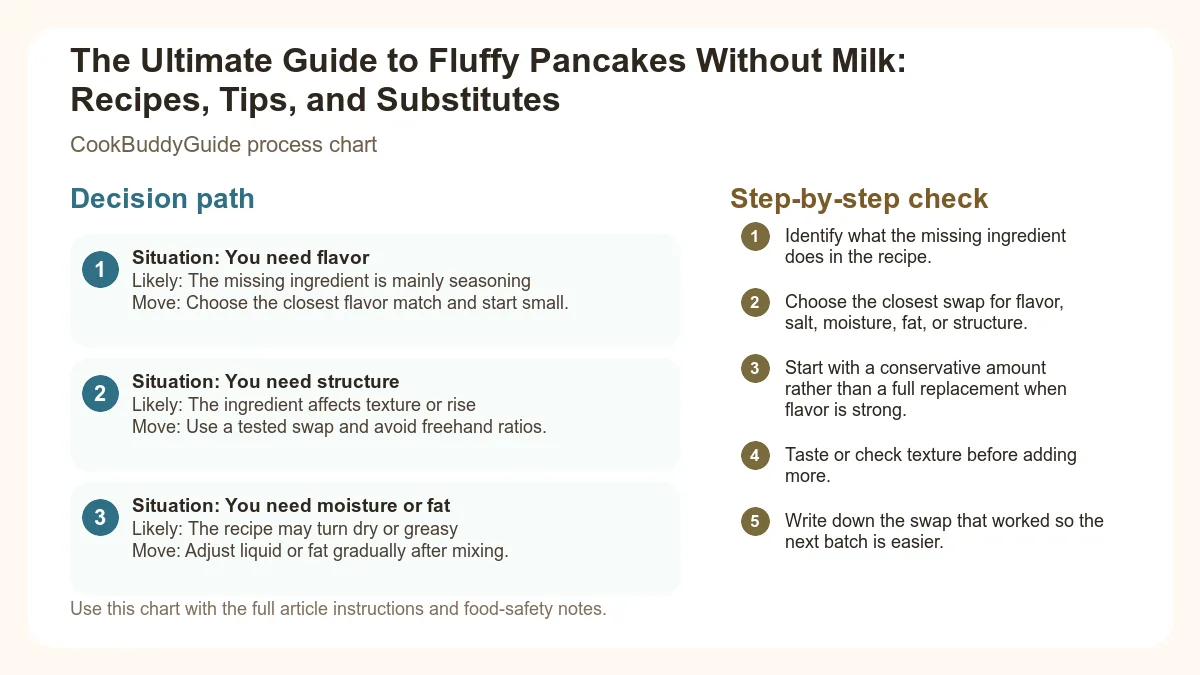 The Ultimate Guide to Fluffy Pancakes Without Milk: Recipes, Tips, and Substitutes

CookBuddyGuide process chart

Decision path

1
Situation: You need flavor
Likely: The missing ingredient is mainly seasoning
Move: Choose the closest flavor match and start small.

2
Situation: You need structure
Likely: The ingredient affects texture or rise
Move: Use a tested swap and avoid freehand ratios.

3
Situation: You need moisture or fat
Likely: The recipe may turn dry or greasy
Move: Adjust liquid or fat gradually after mixing.

Use this chart with the full article instructions and food-safety notes.

Step-by-step check

1 Identify what the missing ingredient does in the recipe.

2 Choose the closest swap for flavor, salt, moisture, fat, or structure.

3 Start with a conservative amount rather than a full replacement when flavor is strong.

4 Taste or check texture before adding more.

5 Write down the swap that worked so the next batch is easier.